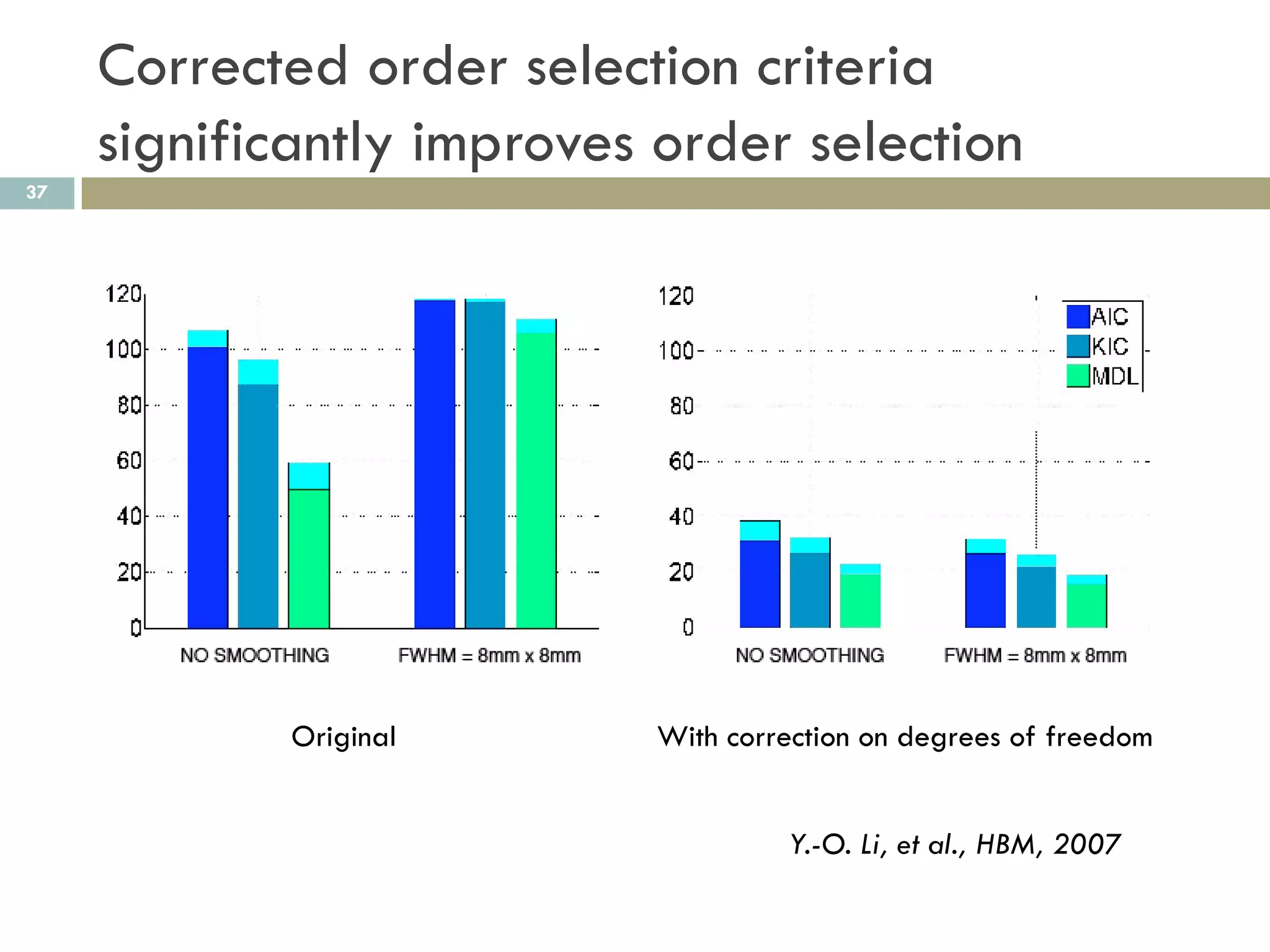 Corrected order selection criteria significantly improves order selection

37

120
100
80
60
40
20
0

NO SMOOTHING FWHM = 8mm x 8mm

120
100
80
60
40
20
0

AIC
KIC
MDL

NO SMOOTHING FWHM = 8mm x 8mm

Original

With correction on degrees of freedom

Y.-O. Li, et al., HBM, 2007